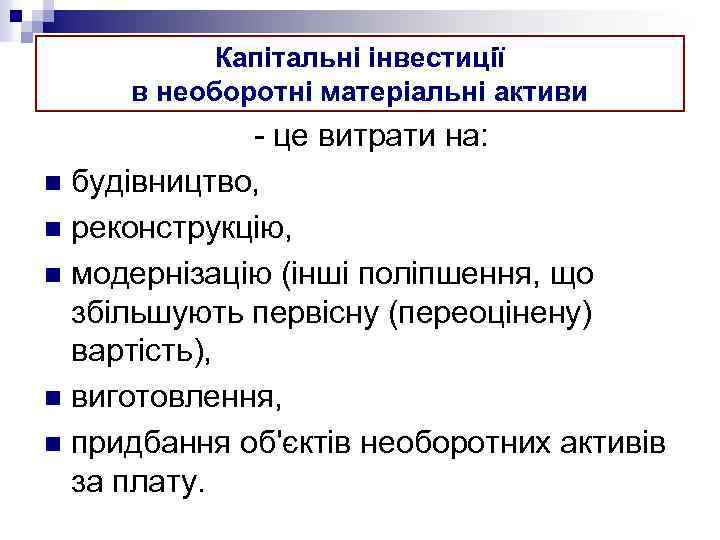 Капітальні інвестиції в необоротні матеріальні активи

- це витрати на:

будівництво,

реконструкцію,

модернізацію (інші поліпшення, що збільшують первісну (переоцінену) вартість),

виготовлення,

придбання об'єктів необоротних активів за плату.